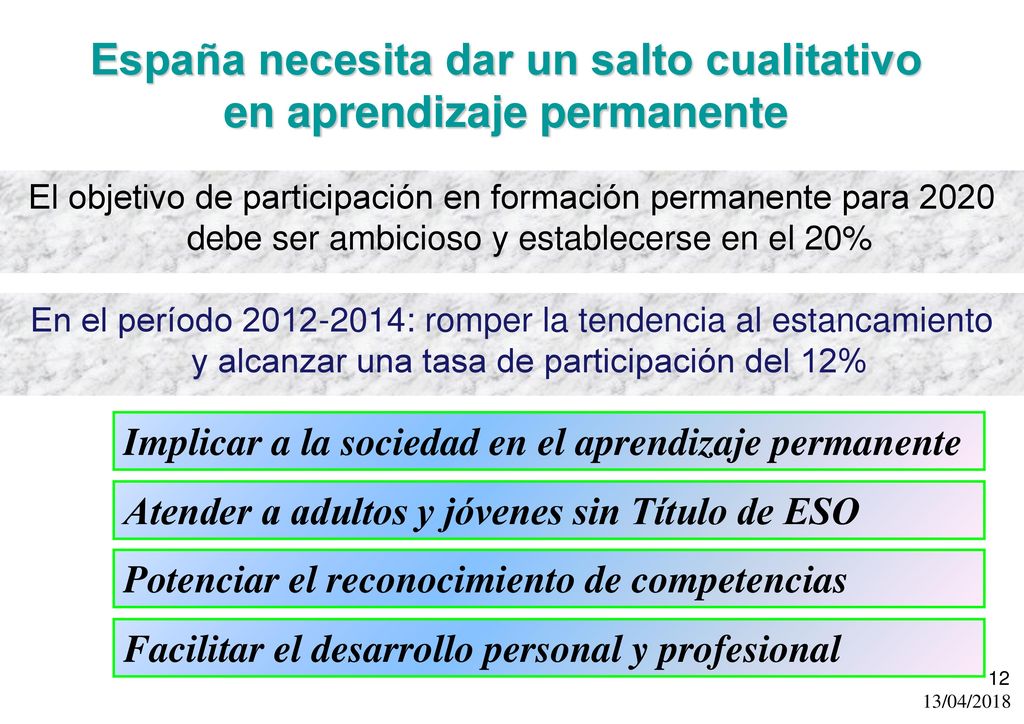 España necesita dar un salto cualitativo en aprendizaje permanente

El objetivo de participación en formación permanente para 2020 debe ser ambicioso y establecerse en el 20%

En el período 2012-2014: romper la tendencia al estancamiento y alcanzar una tasa de participación del 12%

Implicar a la sociedad en el aprendizaje permanente

Atender a adultos y jóvenes sin Título de ESO

Potenciar el reconocimiento de competencias

Facilitar el desarrollo personal y profesional

12

13/04/2018